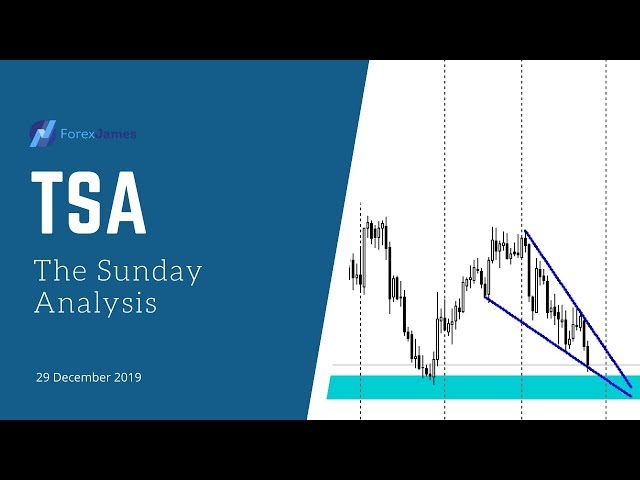 ForexJames

TSA

The Sunday Analysis

29 December 2019